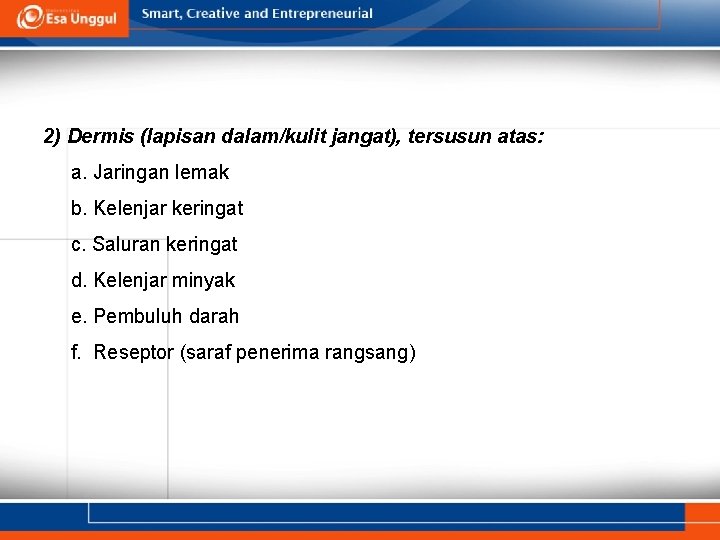 Esa Unggul
Smart, Creative and Entrepreneurial

2) Dermis (lapisan dalam/kulit jangat), tersusun atas:

a. Jaringan lemak

b. Kelenjar keringat

c. Saluran keringat

d. Kelenjar minyak

e. Pembuluh darah

f. Reseptor (saraf penerima rangsang)